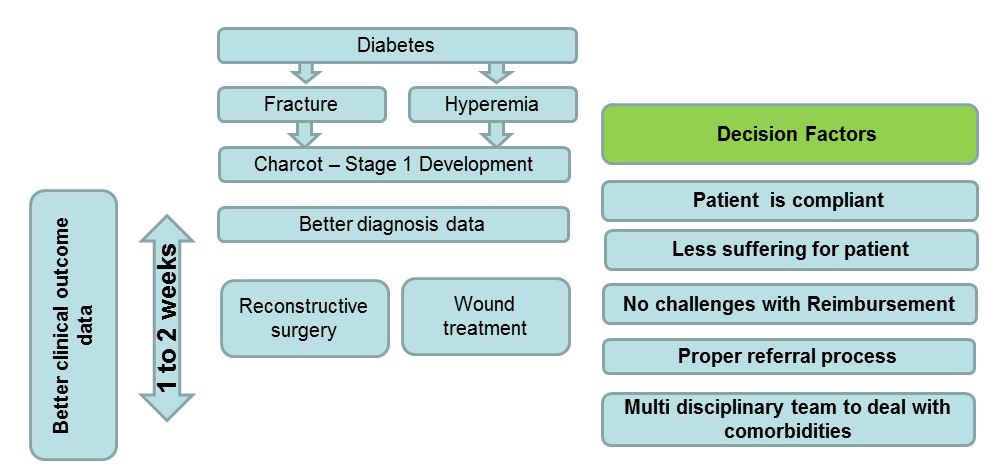 Better clinical outcome data

1 to 2 weeks

Diabetes

Fracture

Hyperemia

Charcot – Stage 1 Development

Better diagnosis data

Reconstructive surgery

Wound treatment

Decision Factors

Patient is compliant

Less suffering for patient

No challenges with Reimbursement

Proper referral process

Multi disciplinary team to deal with comorbidities